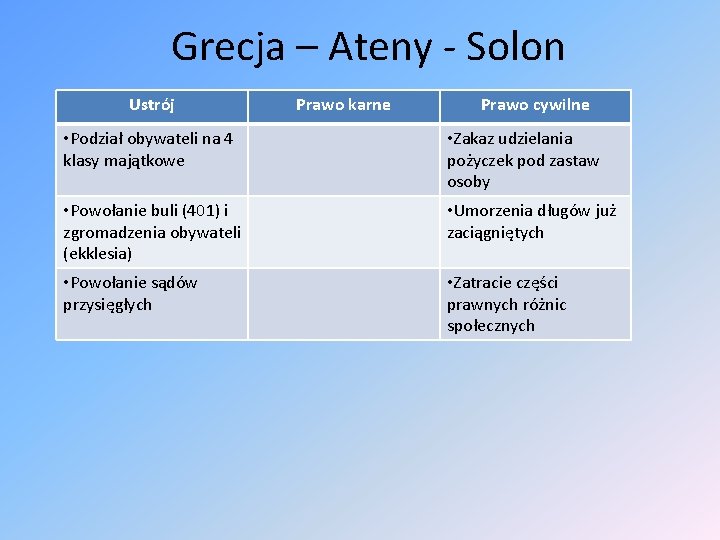 Grecja – Ateny - Solon

| Ustrój | Prawo karne | Prawo cywilne |
|---|---|---|
| •Podział obywateli na 4 klasy majątkowe | | •Zakaz udzielania pożyczek pod zastaw osoby |
| •Powołanie buli (401) i zgromadzenia obywateli (ekklesia) | | •Umorzenia długów już zaciągniętych |
| •Powołanie sądów przysięgłych | | •Zatracie części prawnych różnic społecznych |